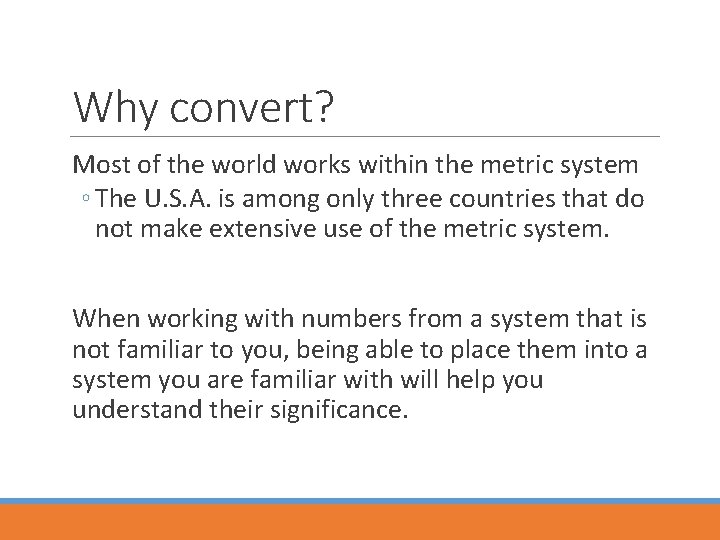 Why convert?

Most of the world works within the metric system

◦ The U.S.A. is among only three countries that do not make extensive use of the metric system.

When working with numbers from a system that is not familiar to you, being able to place them into a system you are familiar with will help you understand their significance.